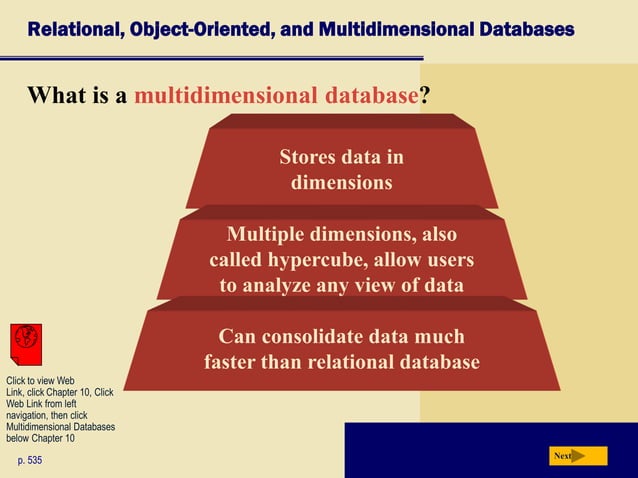 Relational, Object-Oriented, and Multidimensional Databases

What is a multidimensional database?

Stores data in dimensions

Multiple dimensions, also called hypercube, allow users to analyze any view of data

Can consolidate data much faster than relational database

Click to view Web Link, click Chapter 10, Click Web Link from left navigation, then click Multidimensional Databases below Chapter 10

p. 535

Next